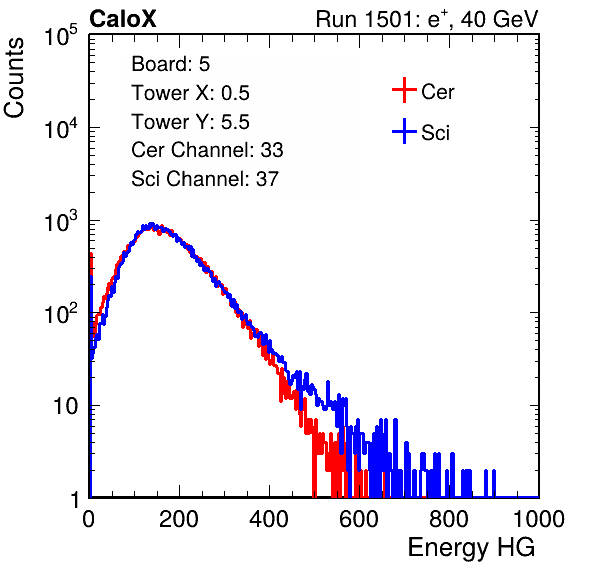 CaloX

Run 1501: $e^{+}$, 40 GeV

Counts

$10^5$

$10^4$

$10^3$

$10^2$

10

1

Board: 5

Tower X: 0.5

Tower Y: 5.5

Cer Channel: 33

Sci Channel: 37

Cer

Sci

0

200

400

600

800

1000

Energy HG